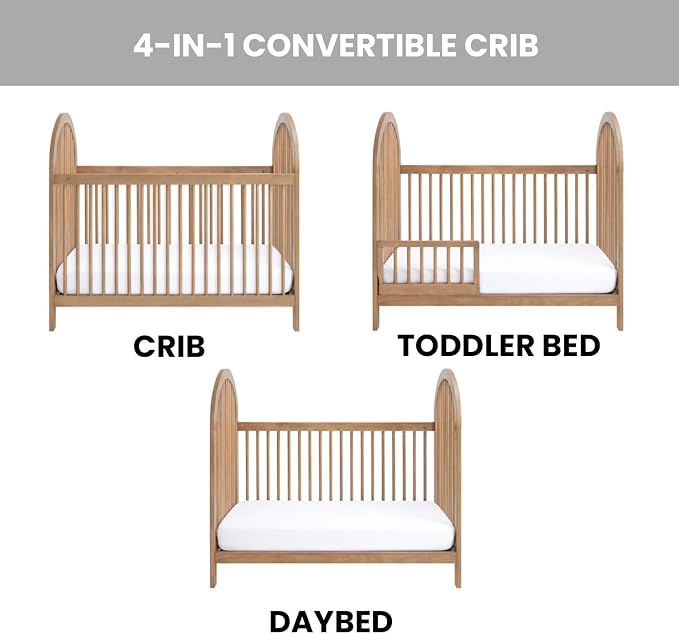 4-IN-1 CONVERTIBLE CRIB

CRIB

TODDLER BED

DAYBED